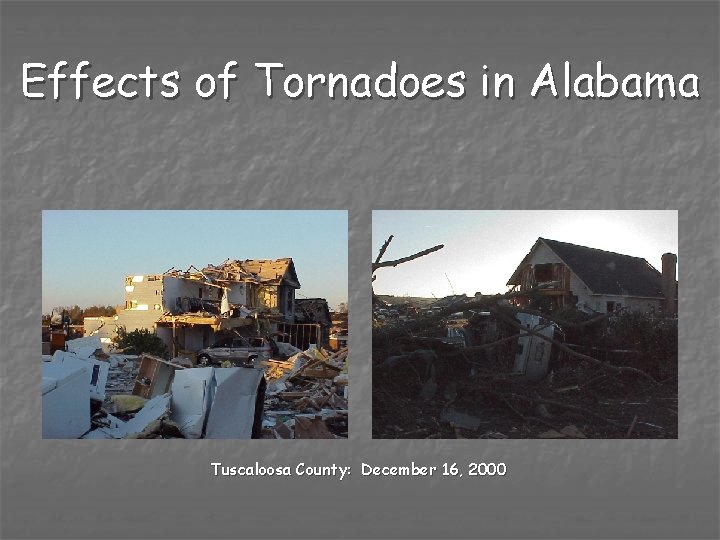 Effects of Tornadoes in Alabama

Tuscaloosa County: December 16, 2000